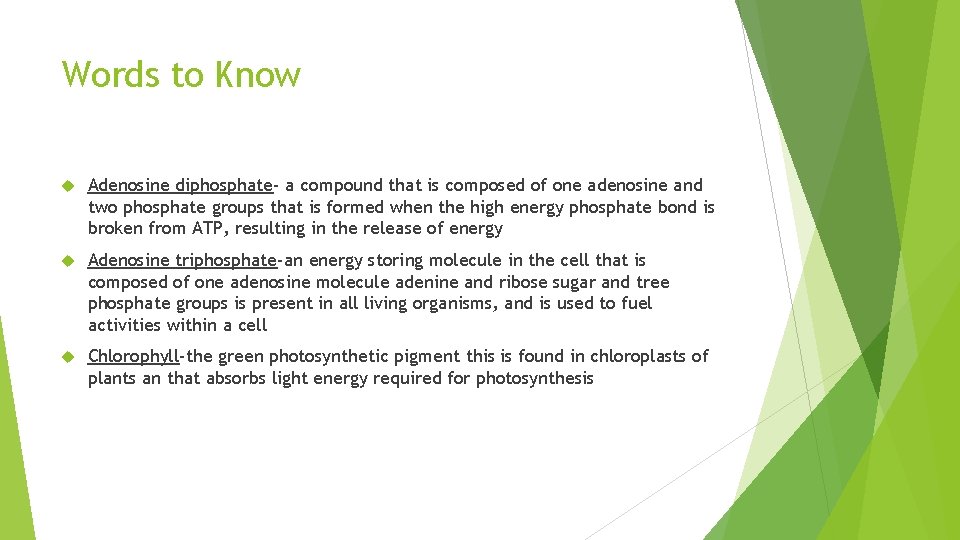 Words to Know

Adenosine diphosphate- a compound that is composed of one adenosine and two phosphate groups that is formed when the high energy phosphate bond is broken from ATP, resulting in the release of energy

Adenosine triphosphate-an energy storing molecule in the cell that is composed of one adenosine molecule adenine and ribose sugar and tree phosphate groups is present in all living organisms, and is used to fuel activities within a cell

Chlorophyll-the green photosynthetic pigment this is found in chloroplasts of plants an that absorbs light energy required for photosynthesis